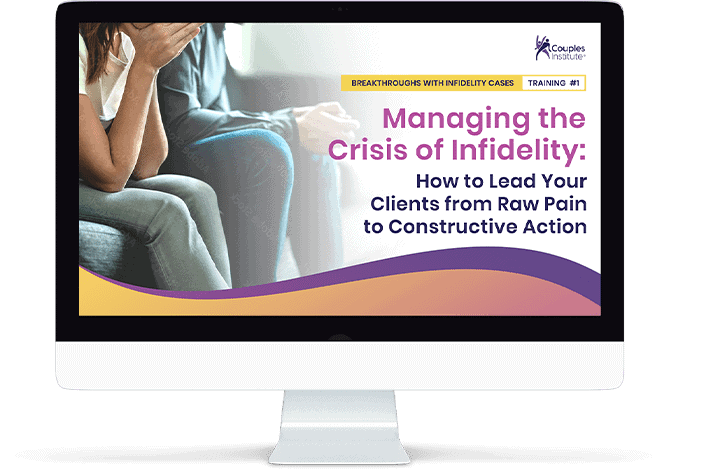 Couples Institute

BREAKTHROUGHS WITH INFIDELITY CASES

TRAINING #1

Managing the Crisis of Infidelity:

How to Lead Your Clients from Raw Pain to Constructive Action